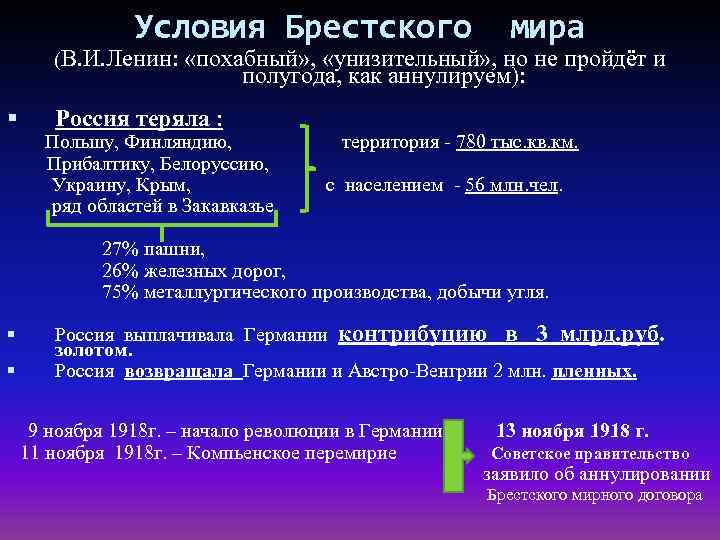 Условия Брестского мира
(В.И.Ленин: «похабный», «унизительный», но не пройдёт и полугода, как аннулируем):

▪ Россия теряла :
Польшу, Финляндию, Прибалтику, Белоруссию, Украину, Крым, ряд областей в Закавказье

территория - 780 тыс.кв.км.
с населением - 56 млн.чел.

27% пашни,
26% железных дорог,
75% металлургического производства, добычи угля.

▪ Россия выплачивала Германии контрибуцию в 3 млрд.руб. золотом.
▪ Россия возвращала Германии и Австро-Венгрии 2 млн. пленных.

9 ноября 1918г. – начало революции в Германии
11 ноября 1918г. – Компьенское перемирие

13 ноября 1918 г.
Советское правительство заявило об аннулировании Брестского мирного договора